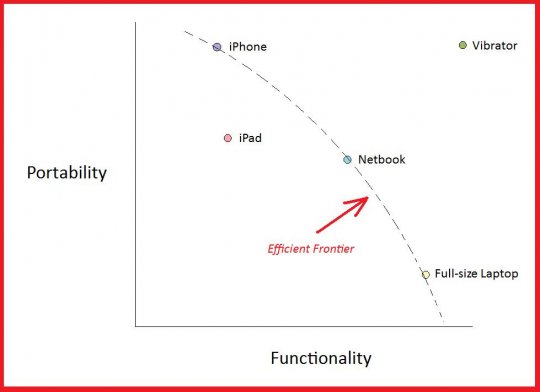 iPhone

Vibrator

iPad

Netbook

Portability

Efficient Frontier

Full-size Laptop

Functionality